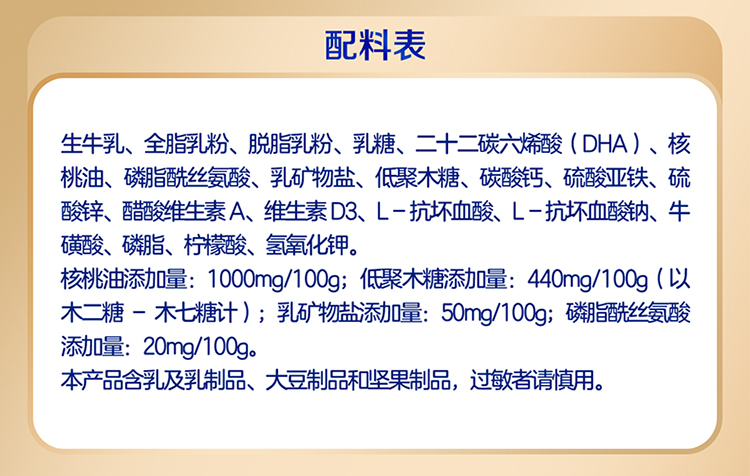 配料表

生牛乳、全脂乳粉、脱脂乳粉、乳糖、二十二碳六烯酸（DHA）、核桃油、磷脂酰丝氨酸、乳矿物盐、低聚木糖、碳酸钙、硫酸亚铁、硫酸锌、醋酸维生素A、维生素D3、L－抗坏血酸、L－抗坏血酸钠、牛磺酸、磷脂、柠檬酸、氢氧化钾。
核桃油添加量：1000mg/100g；低聚木糖添加量：440mg/100g（以木二糖 － 木七糖计）；乳矿物盐添加量：50mg/100g；磷脂酰丝氨酸添加量：20mg/100g。
本产品含乳及乳制品、大豆制品和坚果制品，过敏者请慎用。